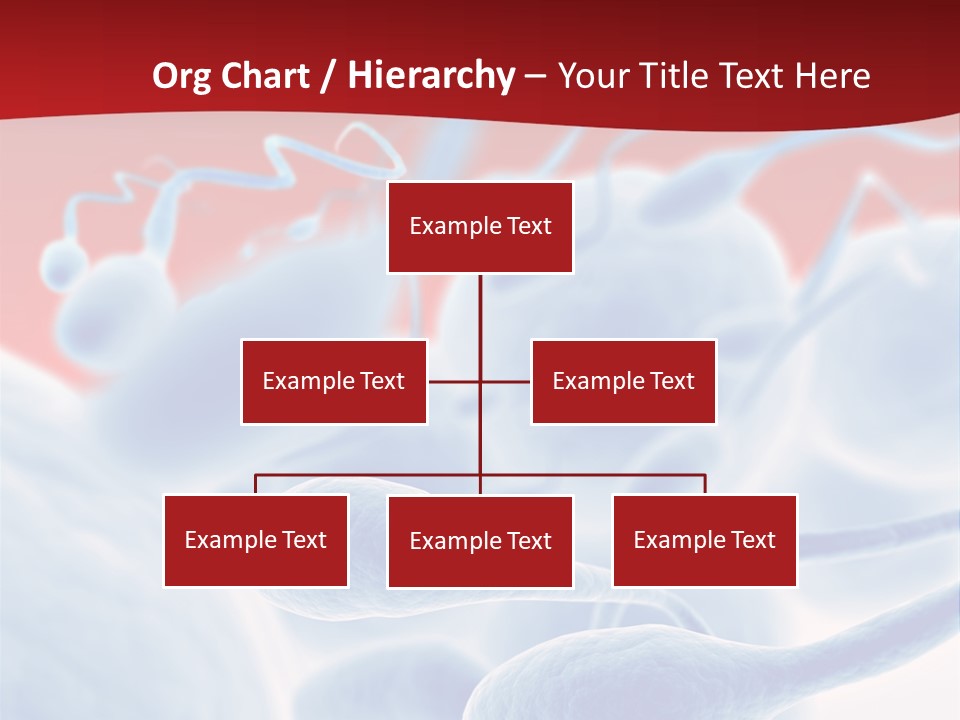 Org Chart / Hierarchy – Your Title Text Here

Example Text

Example Text

Example Text

Example Text

Example Text

Example Text